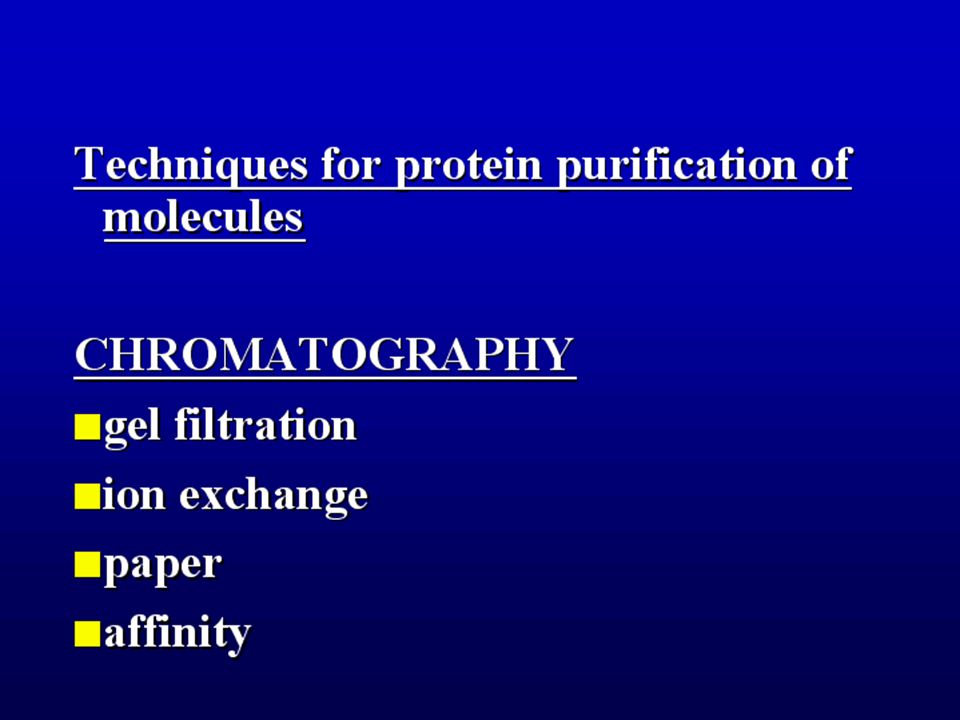 Techniques for protein purification of molecules

CHROMATOGRAPHY

- gel filtration
- ion exchange
- paper
- affinity